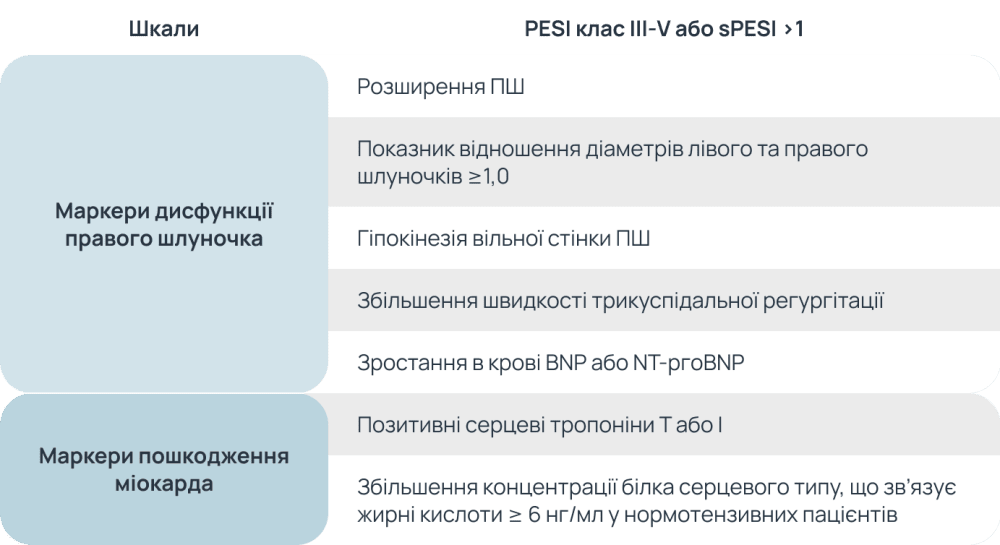 | Шкали | PESI клас III-V або sPESI >1 |
|---|---|
| Маркери дисфункції правого шлуночка | Розширення ПШ |
| | Показник відношення діаметрів лівого та правого шлуночків ≥1,0 |
| | Гіпокінезія вільної стінки ПШ |
| | Збільшення швидкості трикуспідальної регургітації |
| | Зростання в крові BNP або NT-proBNP |
| Маркери пошкодження міокарда | Позитивні серцеві тропоніни T або I |
| | Збільшення концентрації білка серцевого типу, що зв'язує жирні кислоти ≥ 6 нг/мл у нормотензивних пацієнтів |